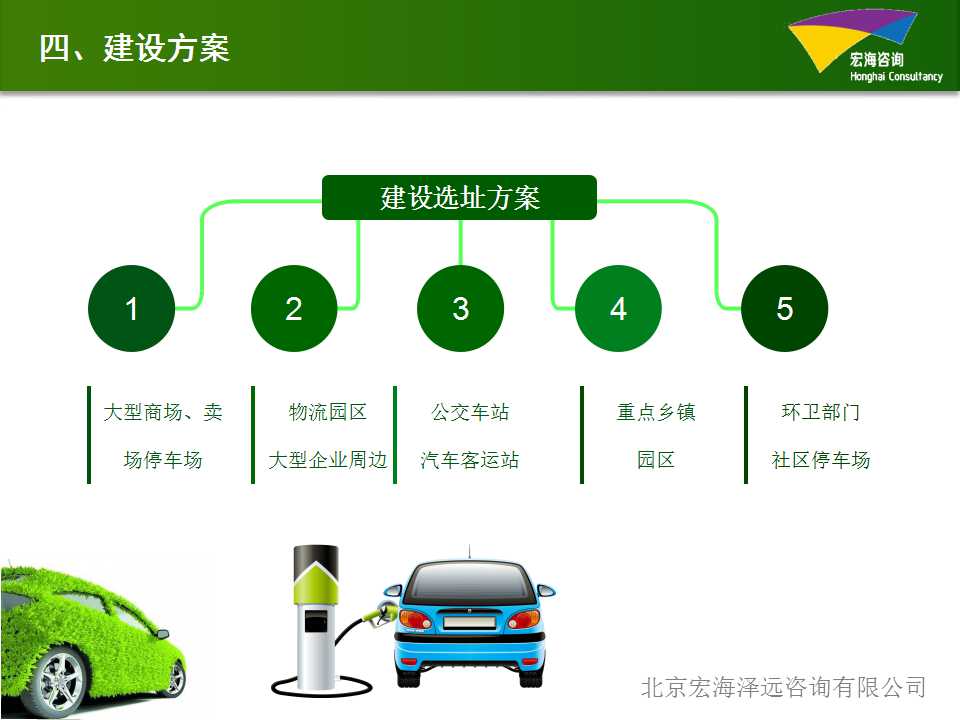 四、建设方案

宏海咨询
Honghai Consultancy

建设选址方案

1
2
3
4
5

大型商场、卖场停车场

物流园区
大型企业周边

公交车站
汽车客运站

重点乡镇
园区

环卫部门
社区停车场

北京宏海泽远咨询有限公司